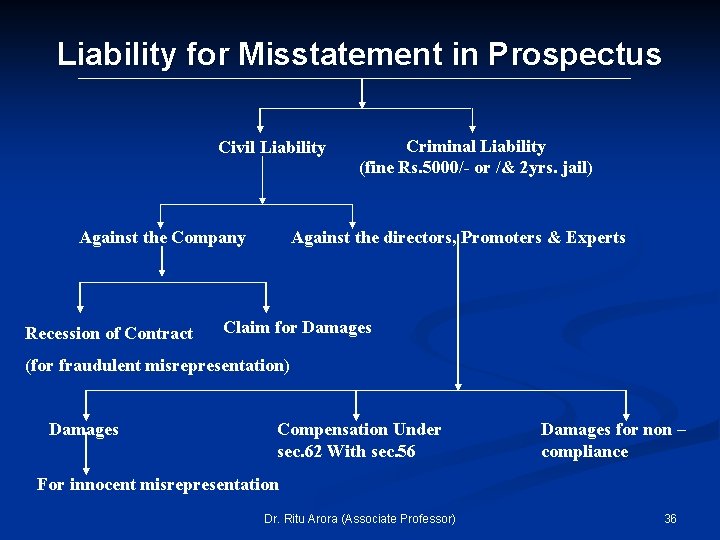 Liability for Misstatement in Prospectus

Civil Liability

Criminal Liability
(fine Rs.5000/- or /& 2yrs. jail)

Against the Company

Against the directors, Promoters & Experts

Recession of Contract
(for fraudulent misrepresentation)

Claim for Damages

Damages

For innocent misrepresentation

Compensation Under sec.62 With sec.56

Damages for non – compliance

Dr. Ritu Arora (Associate Professor)

36